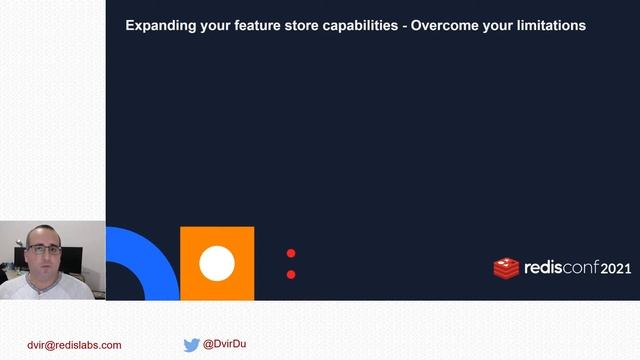 Expanding your feature store capabilities - Overcome your limitations

redisconf 2021

dvir@redislabs.com

@DvirDu